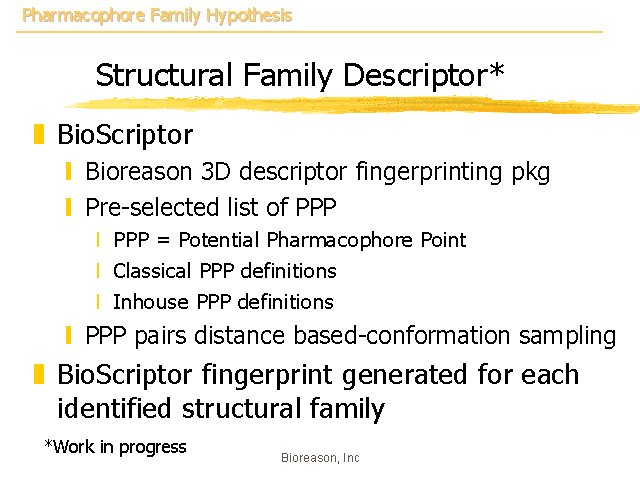 Pharmacophore Family Hypothesis

Structural Family Descriptor*

BioScriptor

Bioreason 3D descriptor fingerprinting pkg

Pre-selected list of PPP

PPP = Potential Pharmacophore Point

Classical PPP definitions

Inhouse PPP definitions

PPP pairs distance based-conformation sampling

BioScriptor fingerprint generated for each identified structural family

*Work in progress

Bioreason, Inc